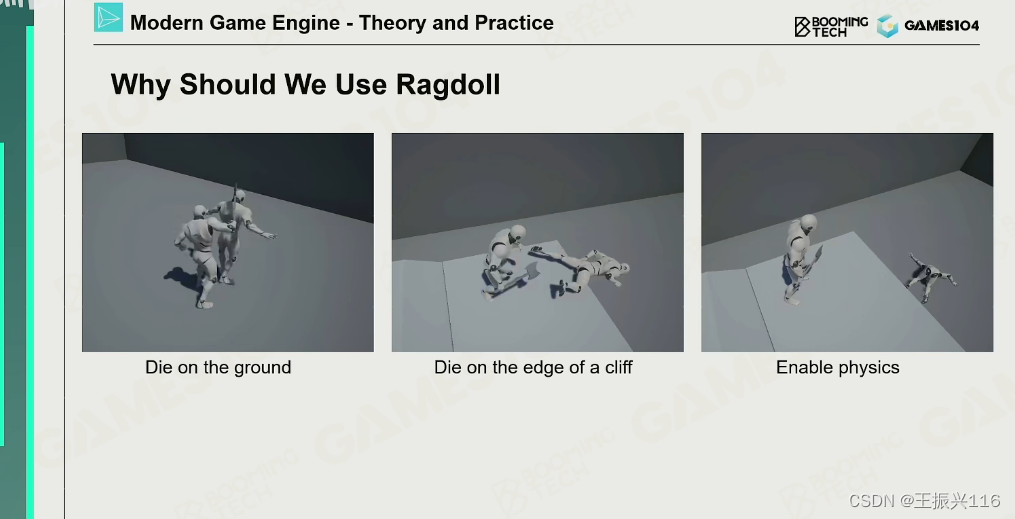 Modern Game Engine - Theory and Practice

BOOMING TECH GAMES104

Why Should We Use Ragdoll

Die on the ground

Die on the edge of a cliff

Enable physics

CSDN @王振兴116